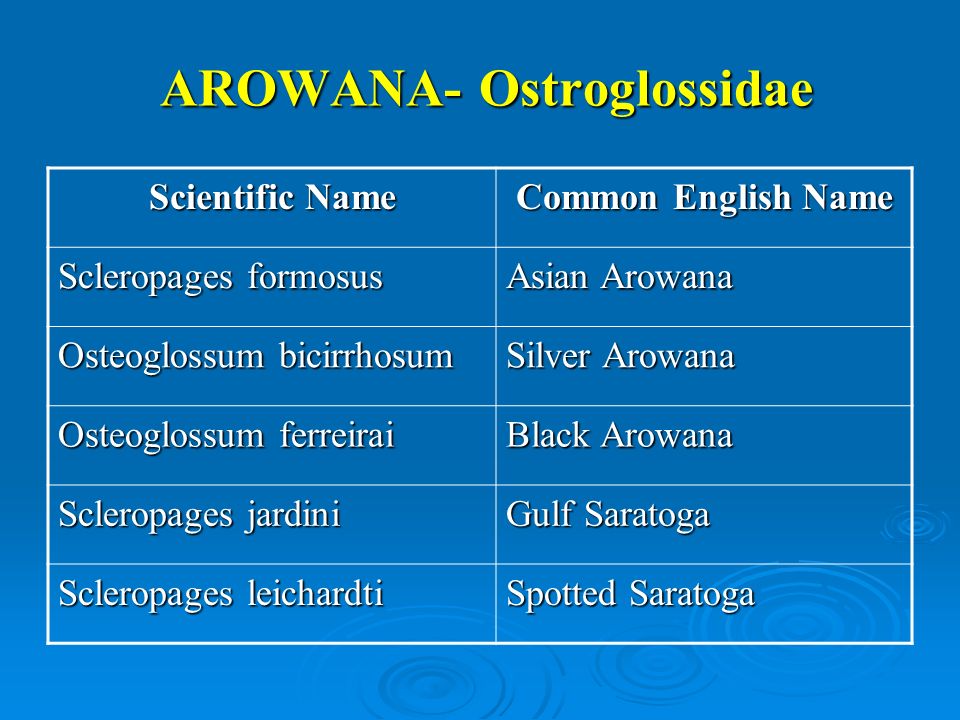 AROWANA- Ostroglossidae

| Scientific Name | Common English Name |
|---|---|
| Scleropages formosus | Asian Arowana |
| Osteoglossum bicirrhosum | Silver Arowana |
| Osteoglossum ferreirai | Black Arowana |
| Scleropages jardini | Gulf Saratoga |
| Scleropages leichardti | Spotted Saratoga |